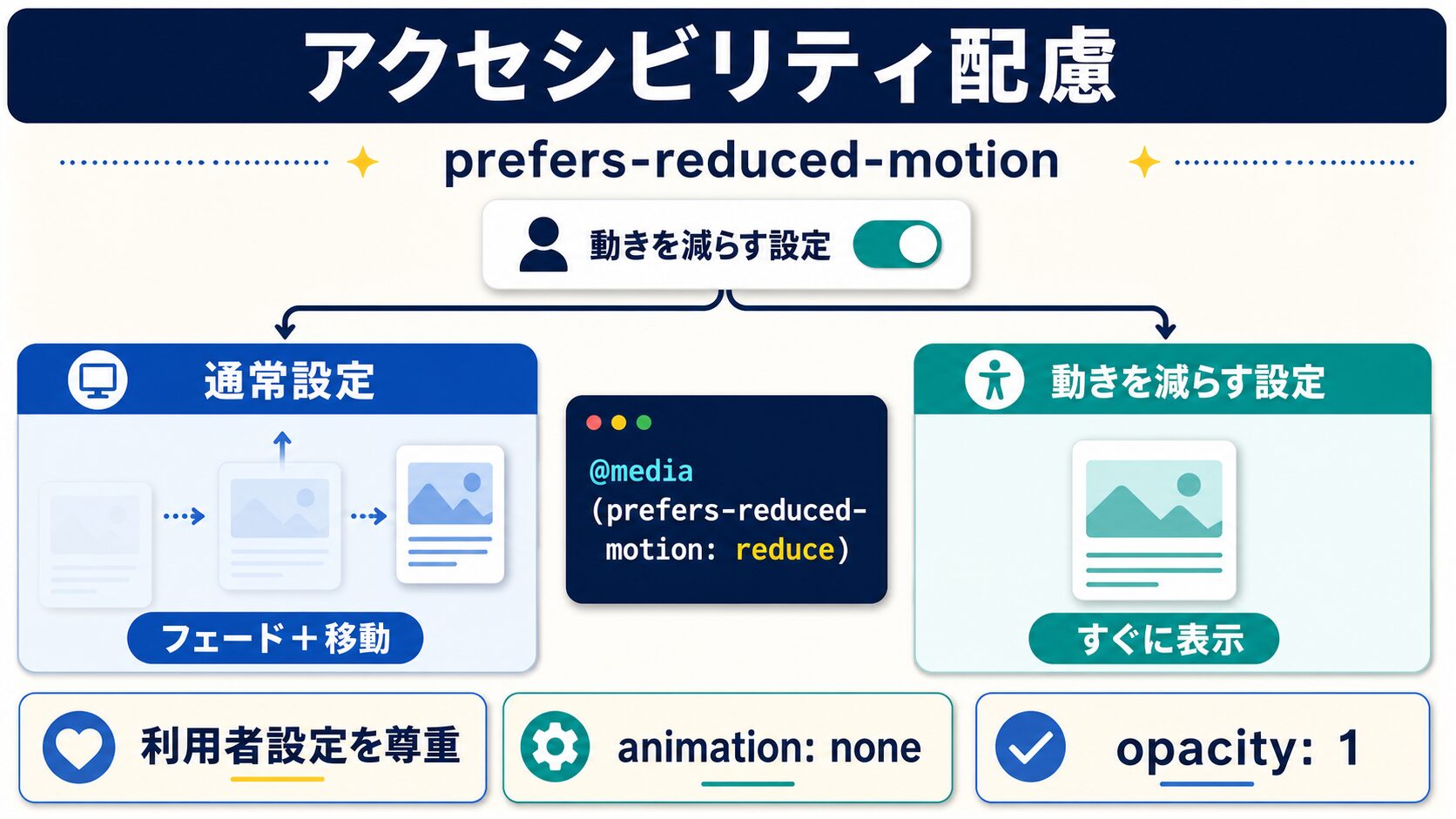 アクセシビリティ配慮

prefers-reduced-motion

動きを減らす設定

通常設定

フェード＋移動

@media (prefers-reduced-motion: reduce)

動きを減らす設定

すぐに表示

利用者設定を尊重

animation: none

opacity: 1